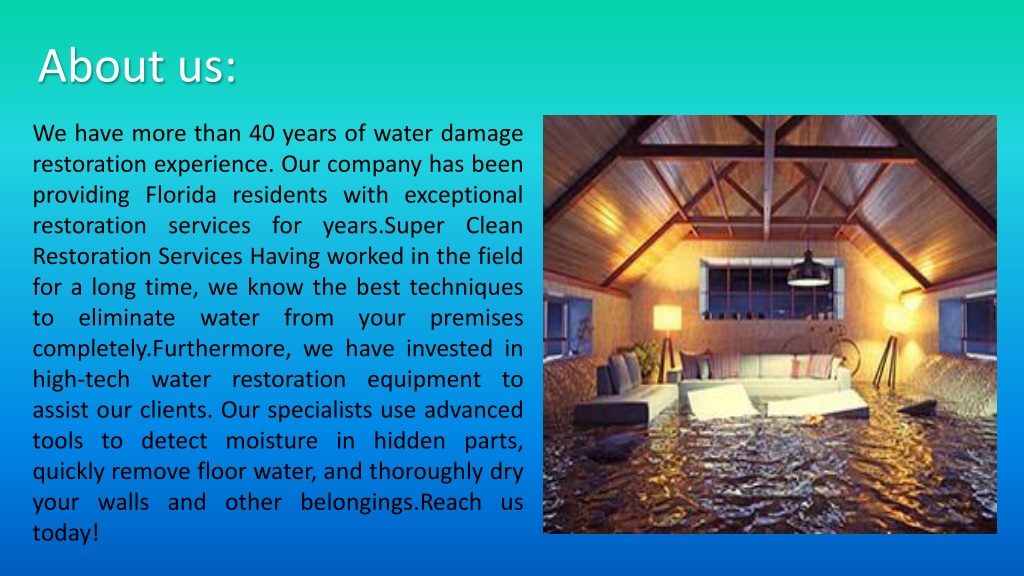 About us:

We have more than 40 years of water damage restoration experience. Our company has been providing Florida residents with exceptional restoration services for years.Super Clean Restoration Services Having worked in the field for a long time, we know the best techniques to eliminate water from your premises completely.Furthermore, we have invested in high-tech water restoration equipment to assist our clients. Our specialists use advanced tools to detect moisture in hidden parts, quickly remove floor water, and thoroughly dry your walls and other belongings.Reach us today!